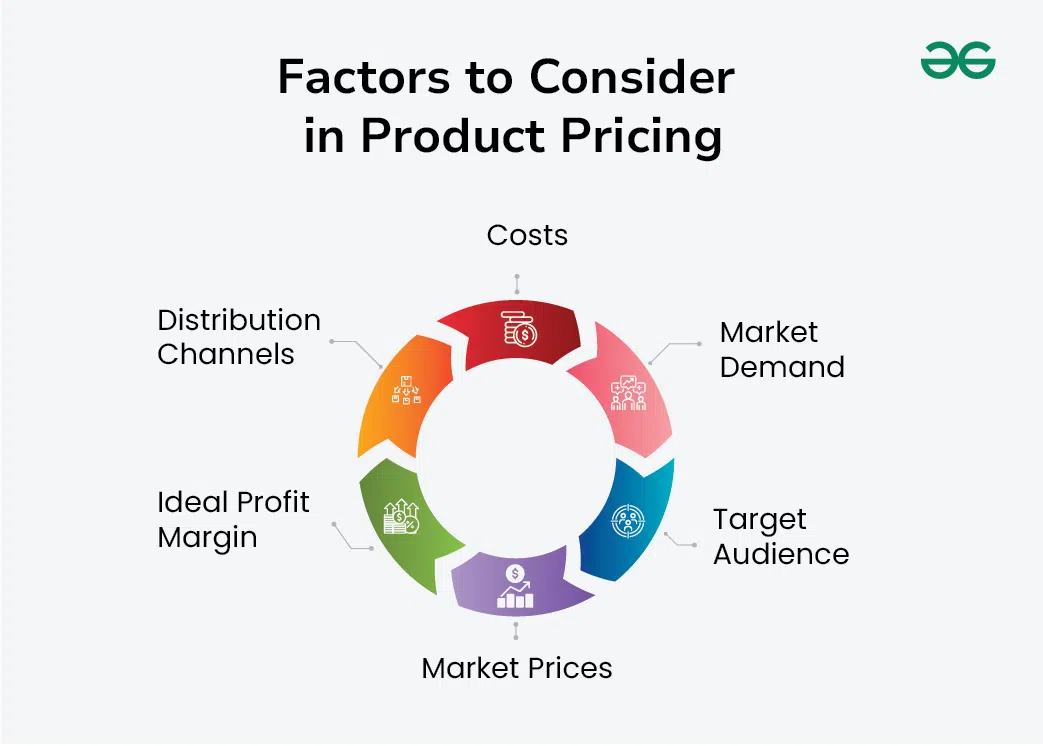 Factors to Consider in Product Pricing

Costs

Market Demand

Target Audience

Market Prices

Ideal Profit Margin

Distribution Channels